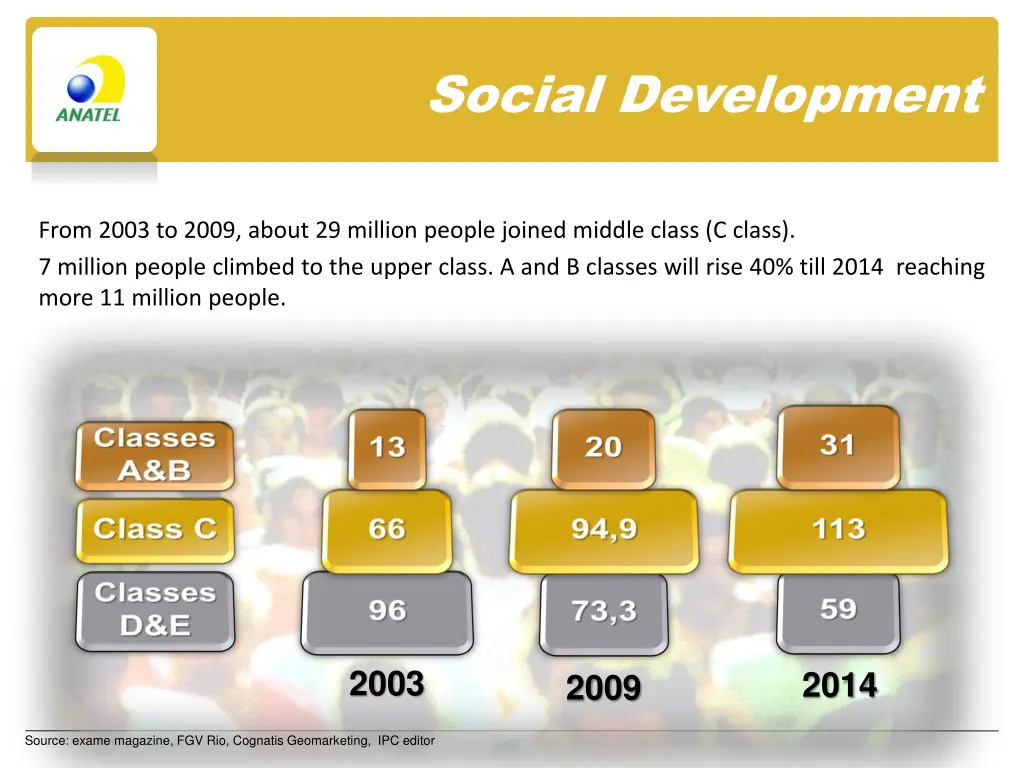 ANATEL

Social Development

From 2003 to 2009, about 29 million people joined middle class (C class).
7 million people climbed to the upper class. A and B classes will rise 40% till 2014 reaching more 11 million people.

| | 2003 | 2009 | 2014 |
|---|---|---|---|
| Classes A&B | 13 | 20 | 31 |
| Class C | 66 | 94,9 | 113 |
| Classes D&E | 96 | 73,3 | 59 |

Source: exame magazine, FGV Rio, Cognatis Geomarketing, IPC editor